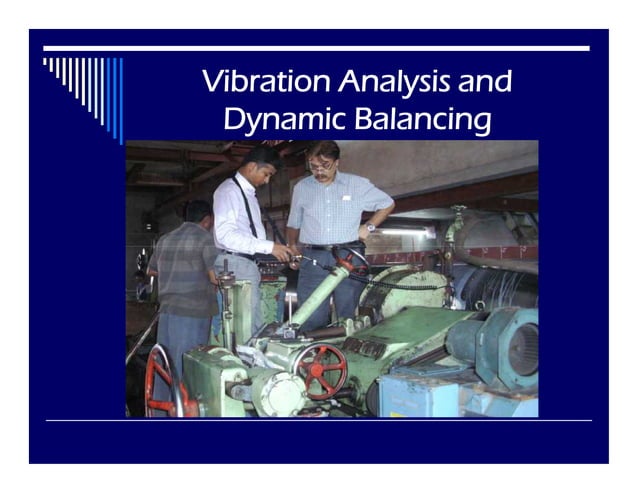 Vibration Analysis and Dynamic Balancing